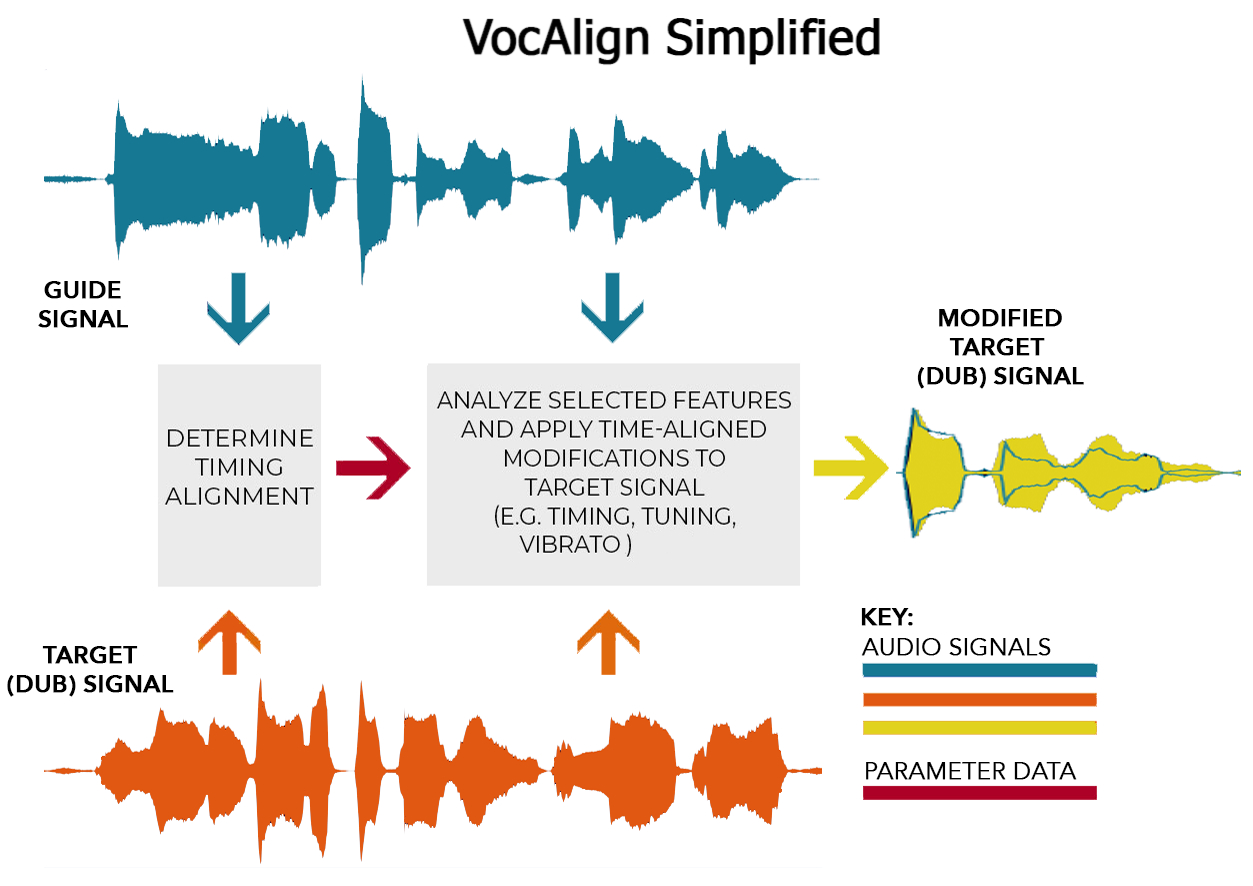 VocAlign Simplified

GUIDE SIGNAL

DETERMINE TIMING ALIGNMENT

ANALYZE SELECTED FEATURES AND APPLY TIME-ALIGNED MODIFICATIONS TO TARGET SIGNAL (E.G. TIMING, TUNING, VIBRATO )

MODIFIED TARGET (DUB) SIGNAL

TARGET (DUB) SIGNAL

KEY:
AUDIO SIGNALS
PARAMETER DATA